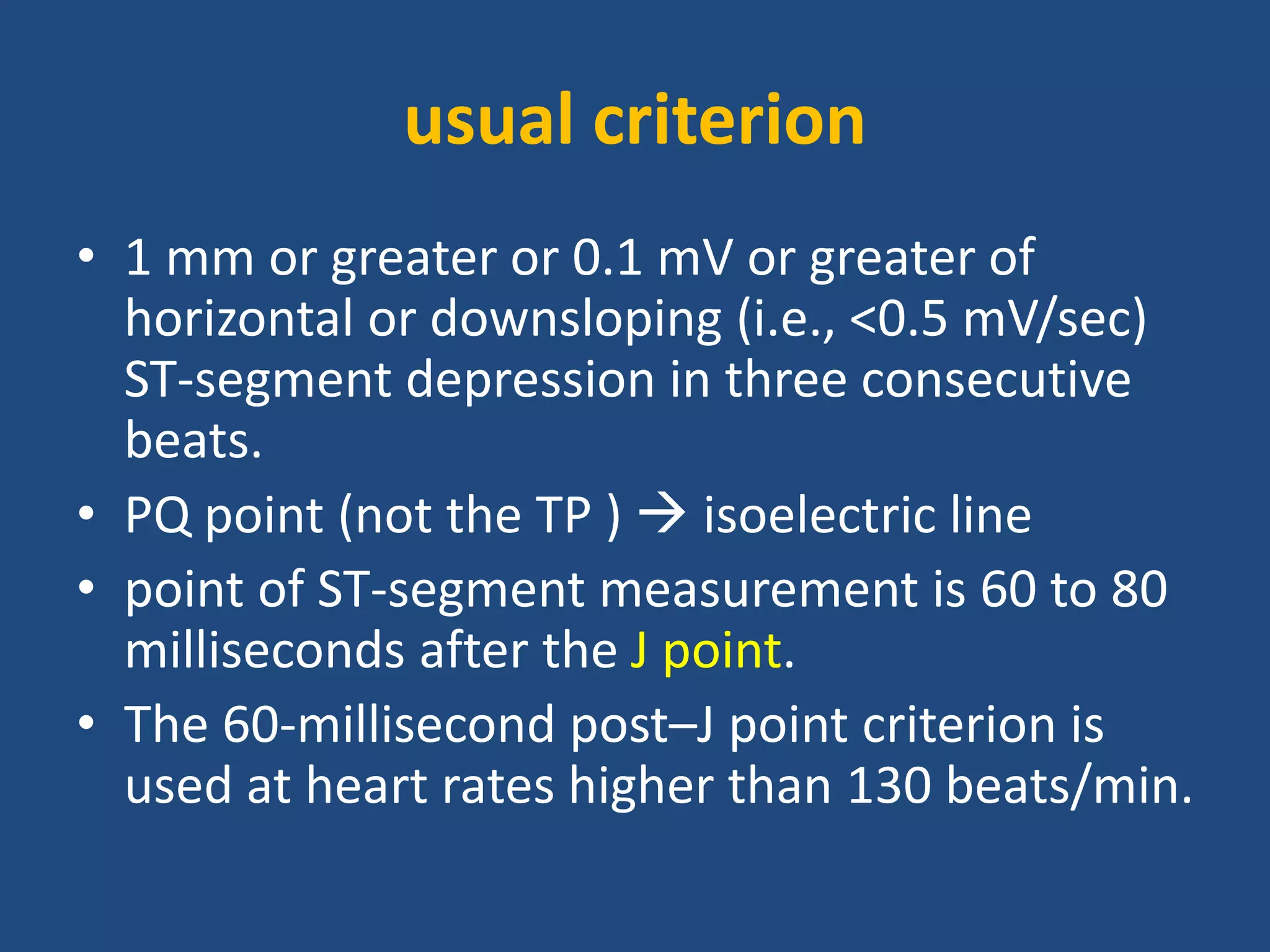 usual criterion

• 1 mm or greater or 0.1 mV or greater of horizontal or downsloping (i.e., <0.5 mV/sec) ST-segment depression in three consecutive beats.
• PQ point (not the TP ) → isoelectric line
• point of ST-segment measurement is 60 to 80 milliseconds after the J point.
• The 60-millisecond post–J point criterion is used at heart rates higher than 130 beats/min.